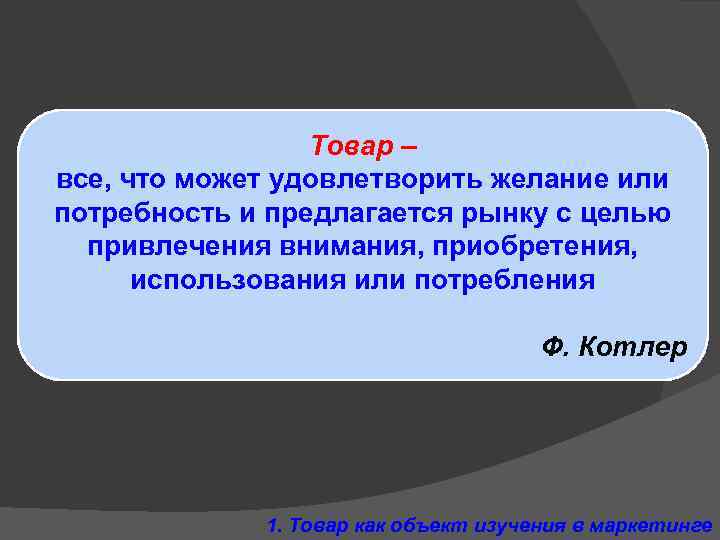 Товар –
все, что может удовлетворить желание или потребность и предлагается рынку с целью привлечения внимания, приобретения, использования или потребления

Ф. Котлер

1. Товар как объект изучения в маркетинге